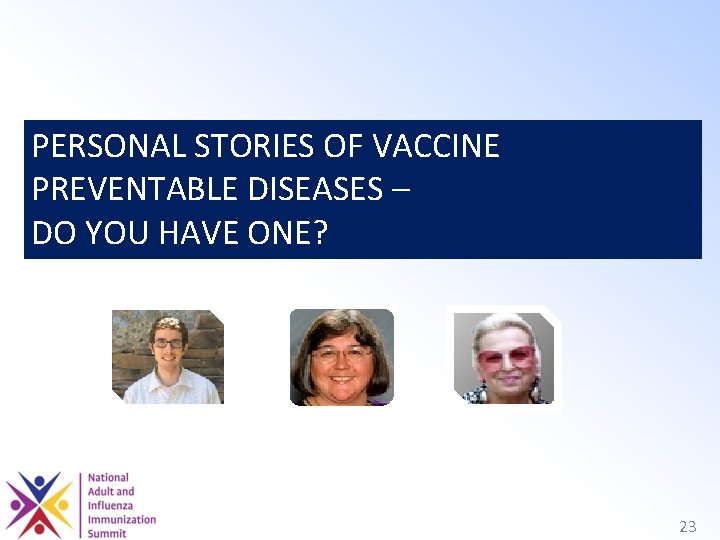 PERSONAL STORIES OF VACCINE PREVENTABLE DISEASES – DO YOU HAVE ONE?

National Adult and Influenza Immunization Summit

23